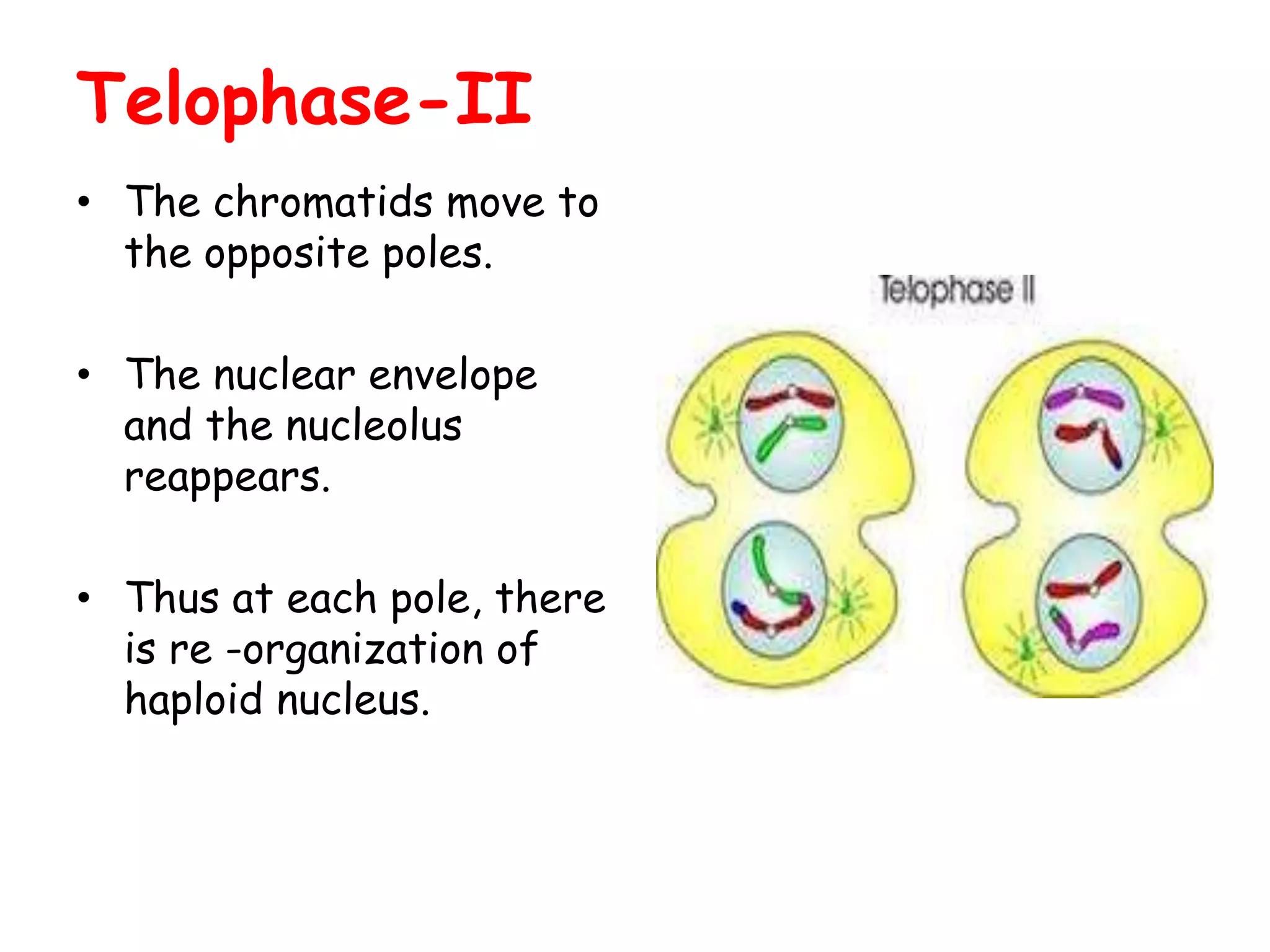 Telophase-II

• The chromatids move to the opposite poles.

• The nuclear envelope and the nucleolus reappears.

• Thus at each pole, there is re -organization of haploid nucleus.

Telophase II